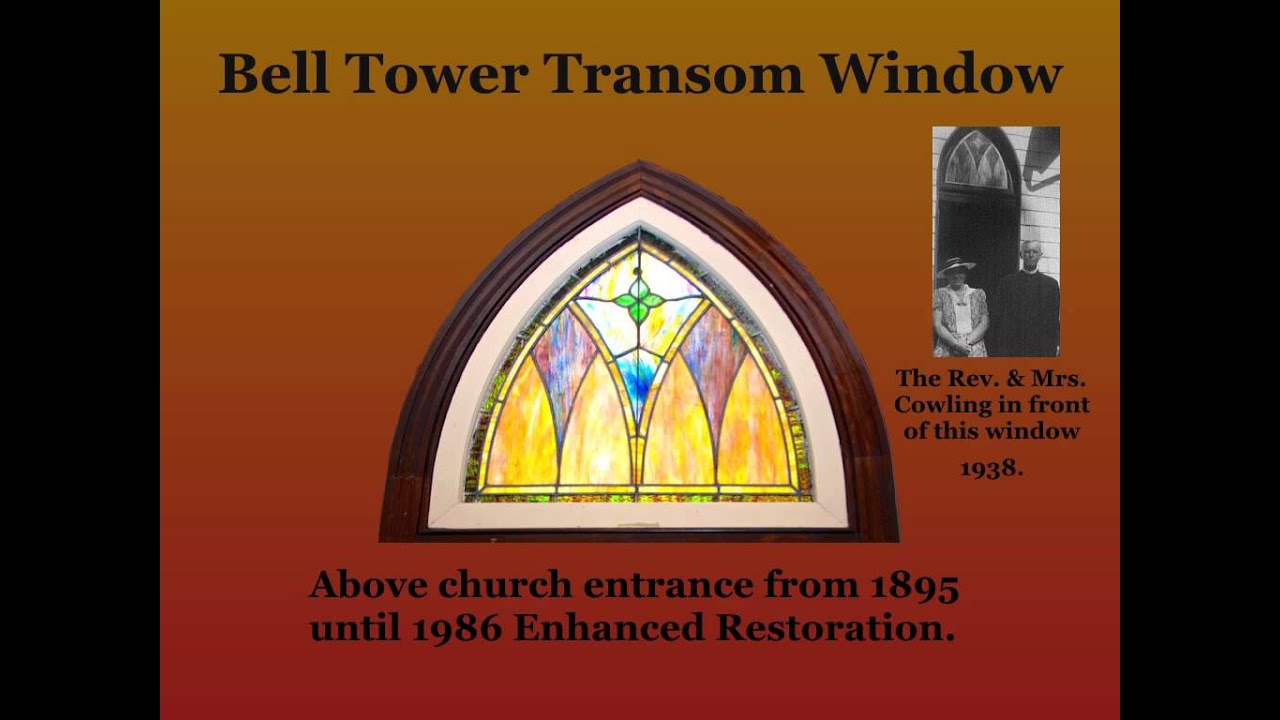 Bell Tower Transom Window

The Rev. & Mrs. Cowling in front of this window 1938.

Above church entrance from 1895 until 1986 Enhanced Restoration.